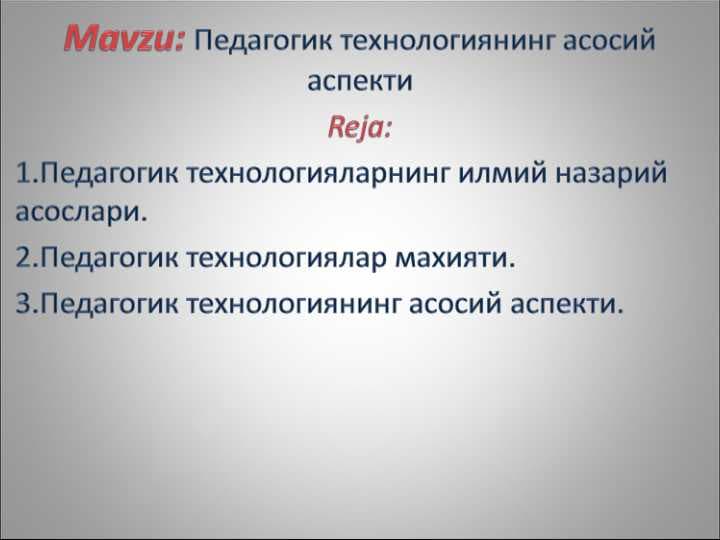 Mavzu: Педагогик технологиянинг асосий аспекти

Reja:

1.Педагогик технологияларнинг илмий назарий асослари.

2.Педагогик технологиялар махияти.

3.Педагогик технологиянинг асосий аспекти.